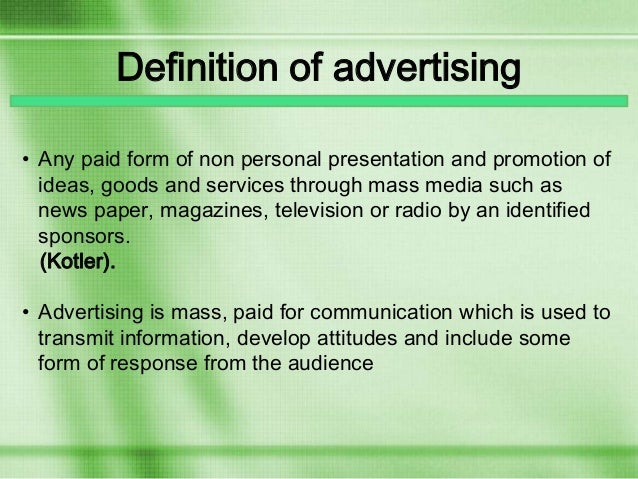 Definition of advertising

• Any paid form of non personal presentation and promotion of ideas, goods and services through mass media such as news paper, magazines, television or radio by an identified sponsors.
(Kotler).

• Advertising is mass, paid for communication which is used to transmit information, develop attitudes and include some form of response from the audience